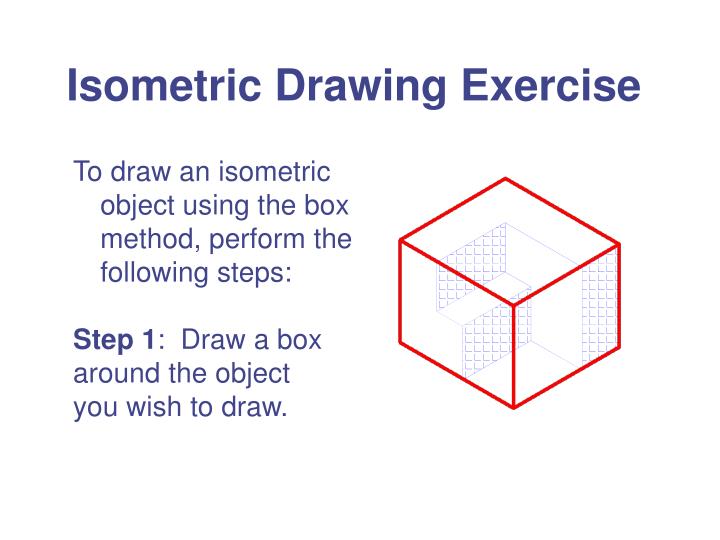 Isometric Drawing Exercise

To draw an isometric object using the box method, perform the following steps:

Step 1: Draw a box around the object you wish to draw.